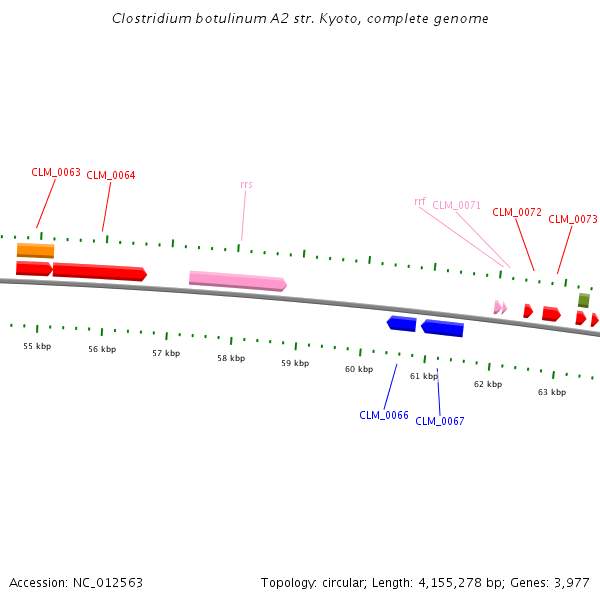 Clostridium botulinum A2 str. Kyoto, complete genome

CLM_0063 CLM_0064 rrs rrf CLM_0071 CLM_0072 CLM_0073

55 kbp 56 kbp 57 kbp 58 kbp 59 kbp 60 kbp 61 kbp 62 kbp 63 kbp

CLM_0066 CLM_0067

Accession: NC_012563

Topology: circular; Length: 4,155,278 bp; Genes: 3,977